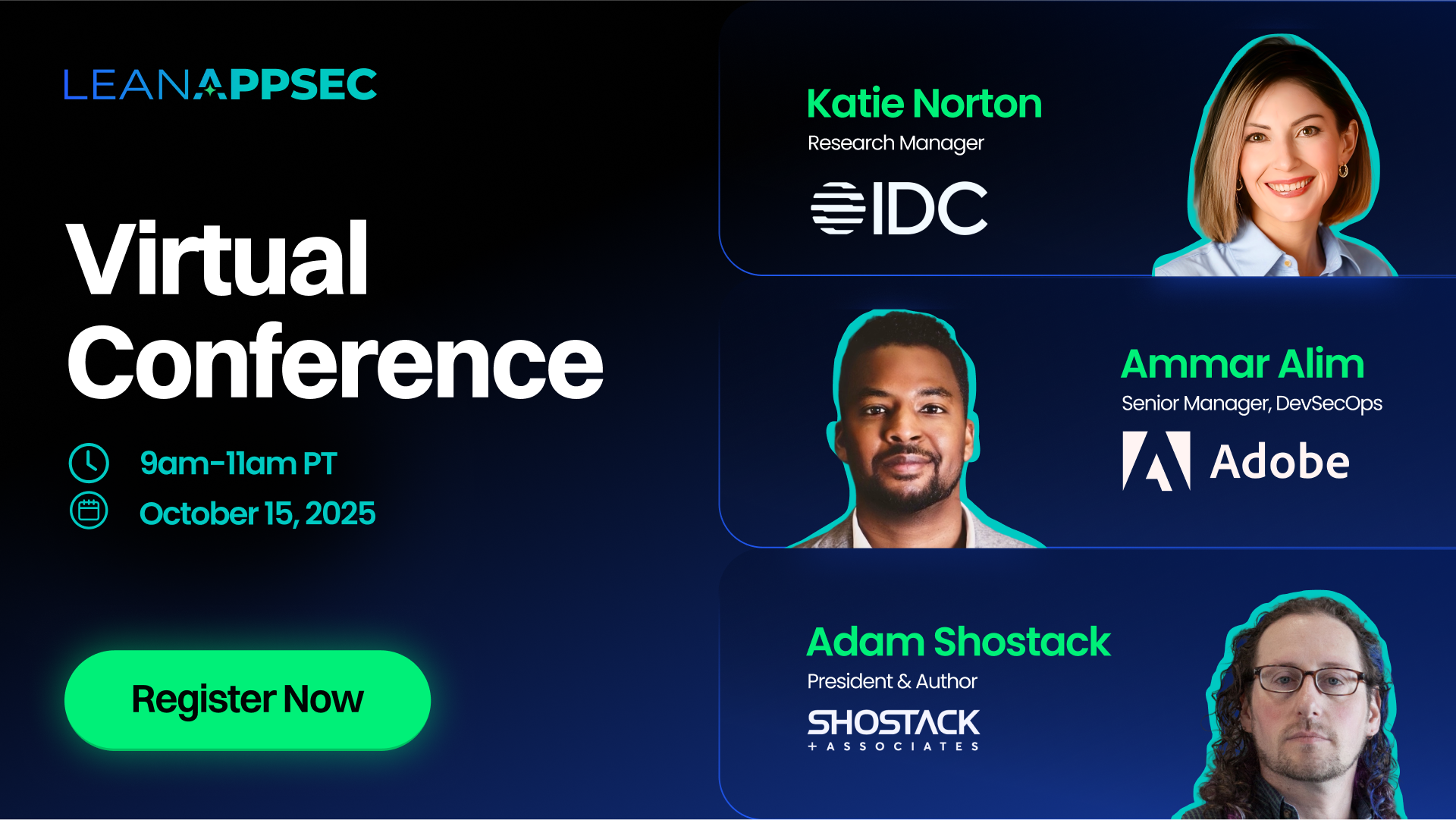 LEANAPPSEC

Virtual Conference

9am-11am PT

October 15, 2025

Register Now

Katie Norton
Research Manager
IDC

Ammar Alim
Senior Manager, DevSecOps
Adobe

Adam Shostack
President & Author
SHOSTACK + ASSOCIATES